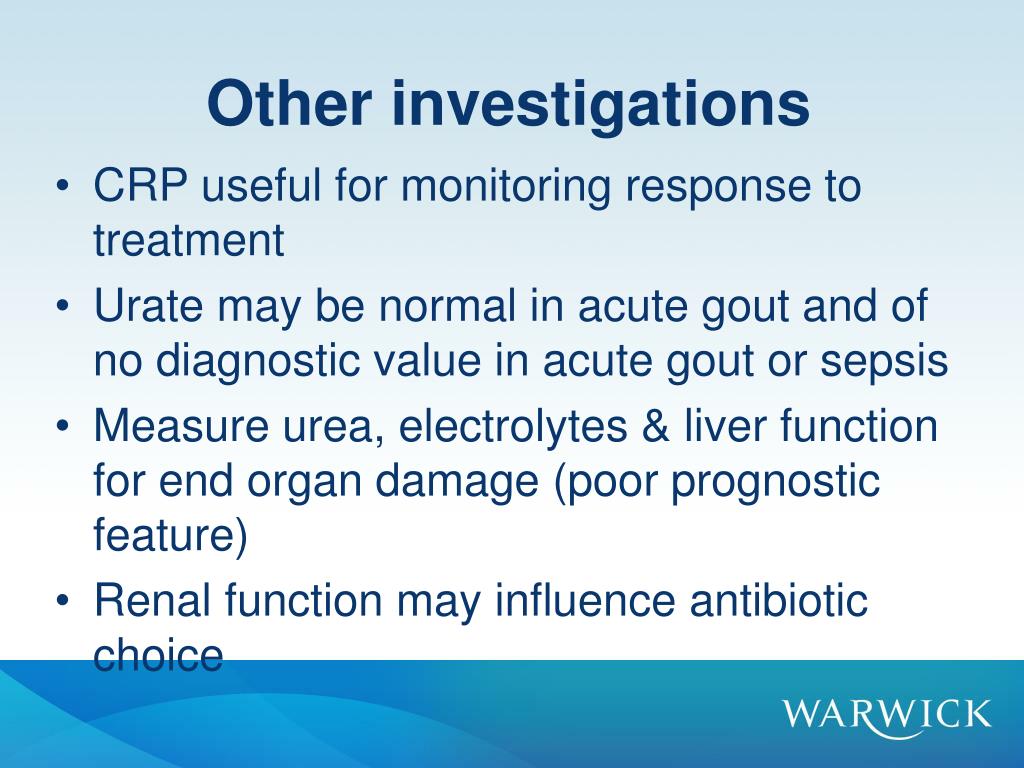 Other investigations

• CRP useful for monitoring response to treatment
• Urate may be normal in acute gout and of no diagnostic value in acute gout or sepsis
• Measure urea, electrolytes & liver function for end organ damage (poor prognostic feature)
• Renal function may influence antibiotic choice

WARWICK